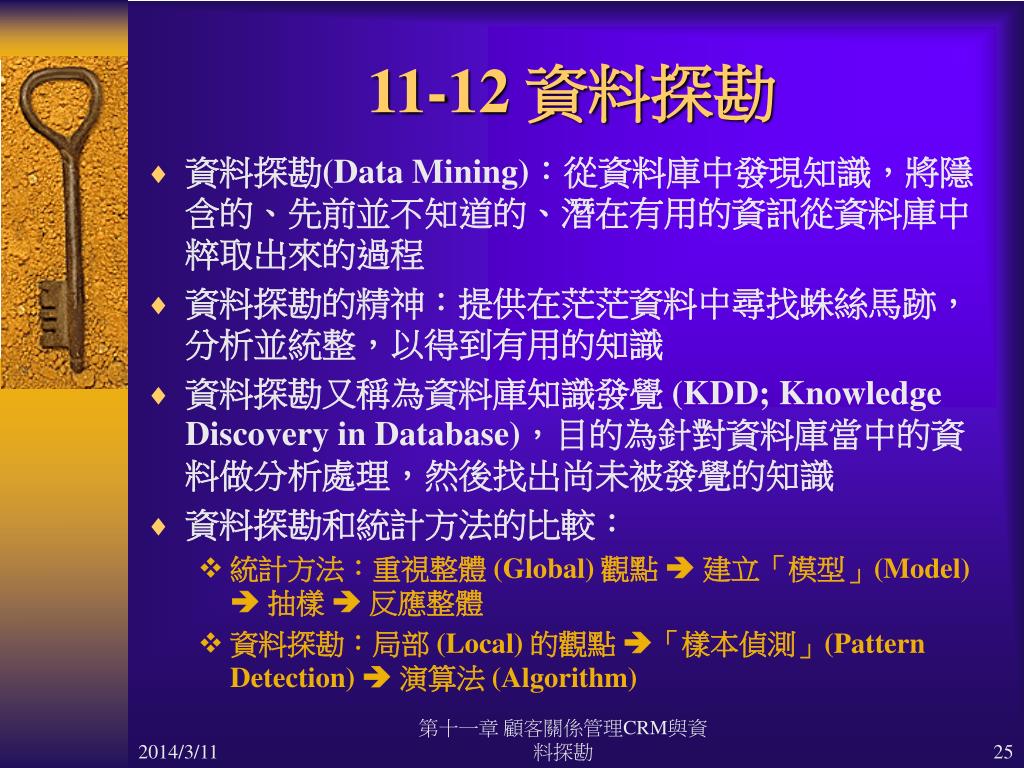 11-12 資料探勘

♦ 資料探勘(Data Mining)：從資料庫中發現知識，將隱含的、先前並不知道的、潛在有用的資訊從資料庫中粹取出來的過程

♦ 資料探勘的精神：提供在茫茫資料中尋找蛛絲馬跡，分析並統整，以得到有用的知識

♦ 資料探勘又稱為資料庫知識發覺 (KDD; Knowledge Discovery in Database)，目的為針對資料庫當中的資料做分析處理，然後找出尚未被發覺的知識

♦ 資料探勘和統計方法的比較：

❖ 統計方法：重視整體 (Global) 觀點 ➔ 建立「模型」(Model) ➔ 抽樣 ➔ 反應整體

❖ 資料探勘：局部 (Local) 的觀點 ➔「樣本偵測」(Pattern Detection) ➔ 演算法 (Algorithm)

2014/3/11

第十一章 顧客關係管理CRM與資料探勘

25